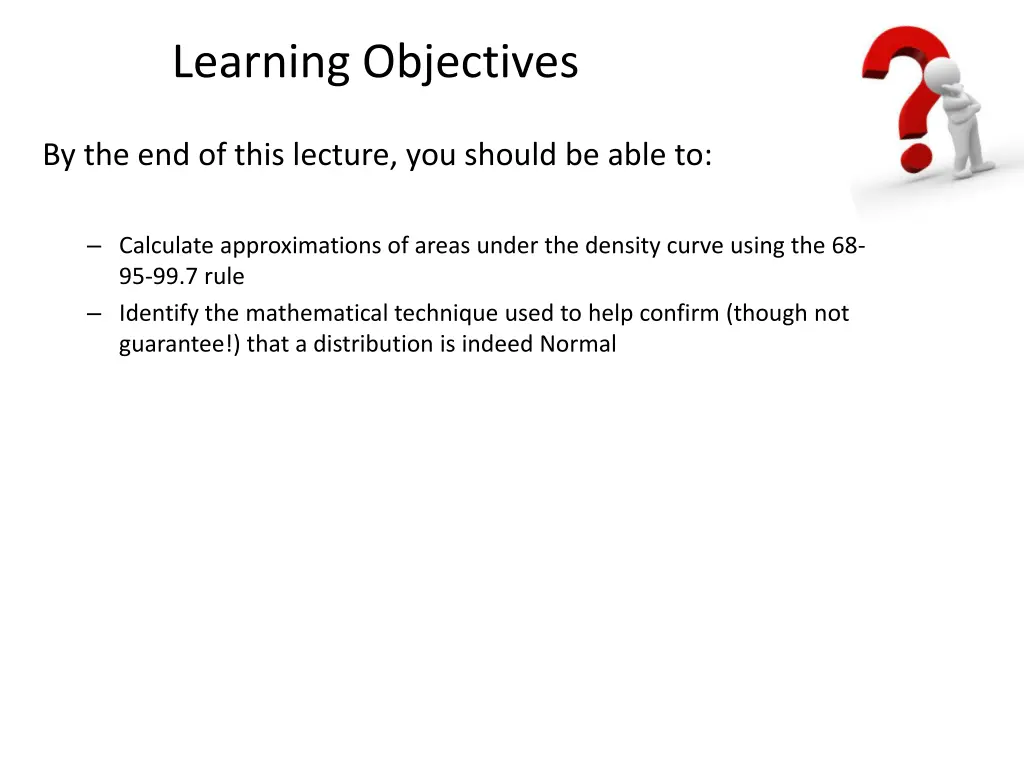 Learning Objectives

By the end of this lecture, you should be able to:

– Calculate approximations of areas under the density curve using the 68-95-99.7 rule
– Identify the mathematical technique used to help confirm (though not guarantee!) that a distribution is indeed Normal